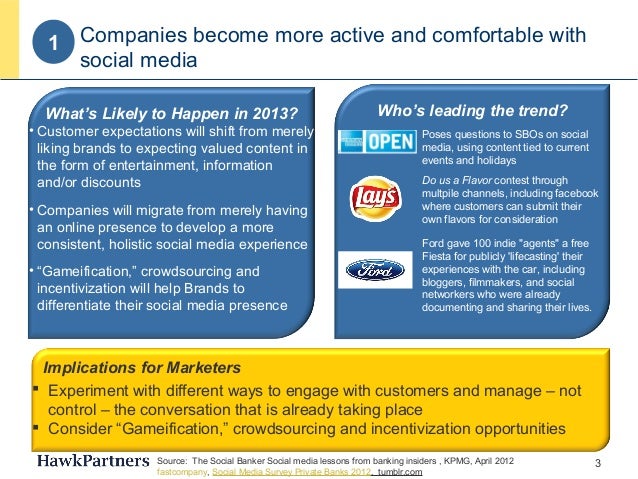 1

Companies become more active and comfortable with social media

What's Likely to Happen in 2013?

• Customer expectations will shift from merely liking brands to expecting valued content in the form of entertainment, information and/or discounts

• Companies will migrate from merely having an online presence to develop a more consistent, holistic social media experience

• "Gameification," crowdsourcing and incentivization will help Brands to differentiate their social media presence

Who's leading the trend?

OPEN

Poses questions to SBOs on social media, using content tied to current events and holidays

Lay's

Do us a Flavor contest through multpile channels, including facebook where customers can submit their own flavors for consideration

Ford

Ford gave 100 indie "agents" a free Fiesta for publicly 'lifecasting' their experiences with the car, including bloggers, filmmakers, and social networkers who were already documenting and sharing their lives.

Implications for Marketers

▪ Experiment with different ways to engage with customers and manage – not control – the conversation that is already taking place

▪ Consider "Gameification," crowdsourcing and incentivization opportunities

HawkPartners

Source: The Social Banker Social media lessons from banking insiders , KPMG, April 2012
fastcompany, Social Media Survey Private Banks 2012, tumblr.com

3